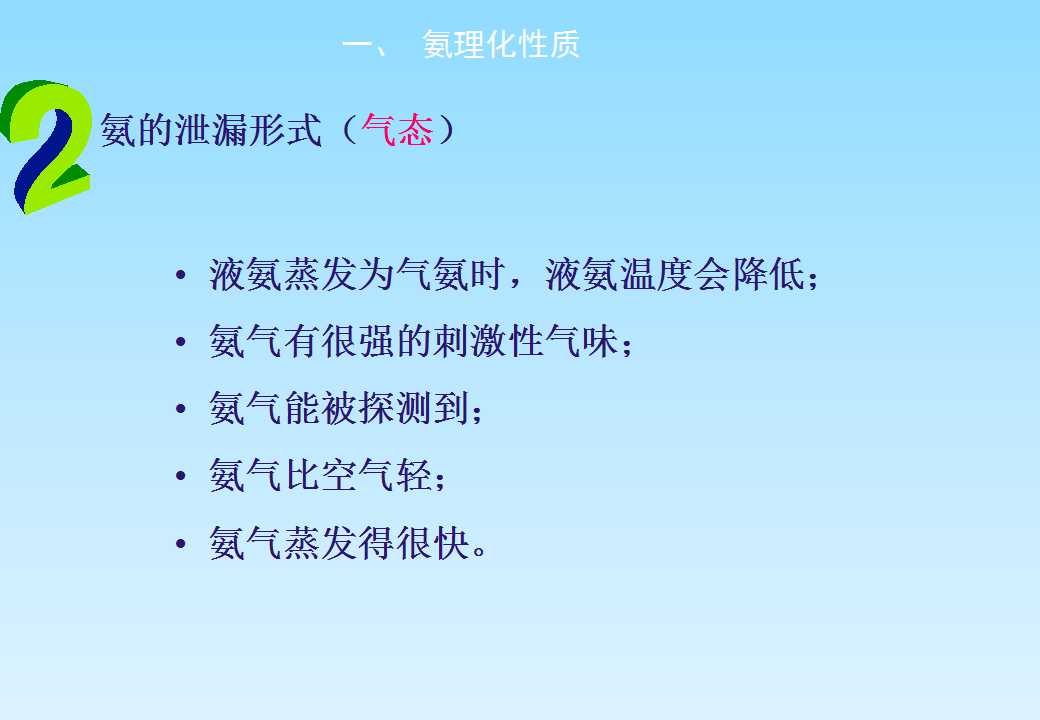 一、 氨理化性质

2

氨的泄漏形式（气态）

• 液氨蒸发为气氨时，液氨温度会降低；
• 氨气有很强的刺激性气味；
• 氨气能被探测到；
• 氨气比空气轻；
• 氨气蒸发得很快。